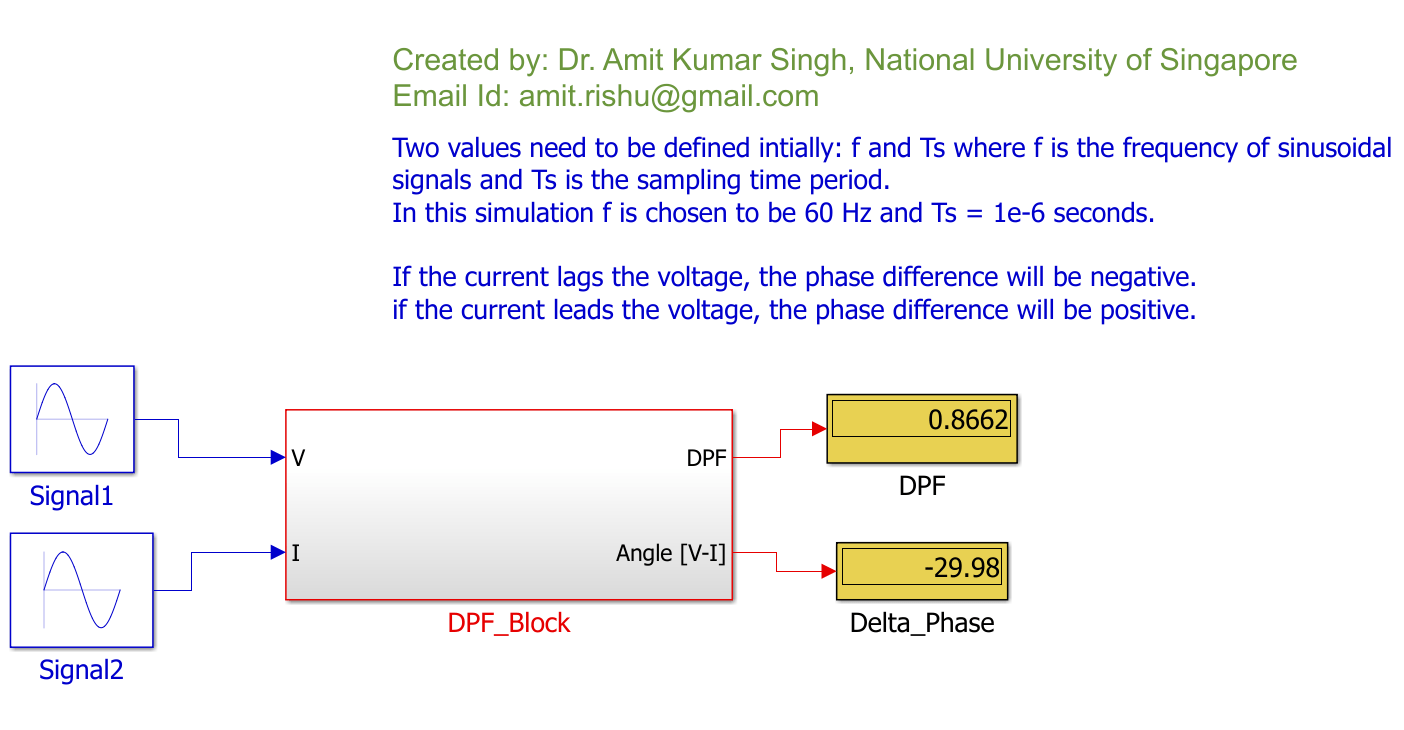 Created by: Dr. Amit Kumar Singh, National University of Singapore
Email Id: amit.rishu@gmail.com

Two values need to be defined intially: f and Ts where f is the frequency of sinusoidal signals and Ts is the sampling time period.
In this simulation f is chosen to be 60 Hz and Ts = 1e-6 seconds.

If the current lags the voltage, the phase difference will be negative.
if the current leads the voltage, the phase difference will be positive.

Signal1

Signal2

V

I

DPF

Angle [V-I]

DPF_Block

0.8662

DPF

-29.98

Delta_Phase